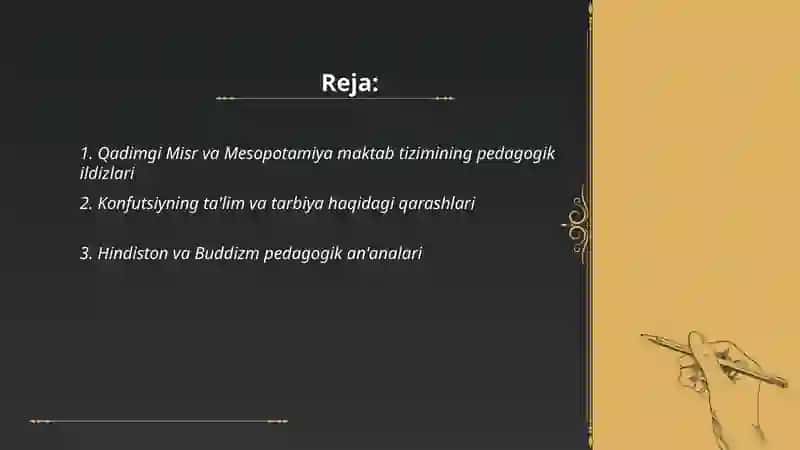 Reja:

1. Qadimgi Misr va Mesopotamiya maktab tizimining pedagogik ildizlari

2. Konfutsiyning ta'lim va tarbiya haqidagi qarashlari

3. Hindiston va Buddizm pedagogik an'analari